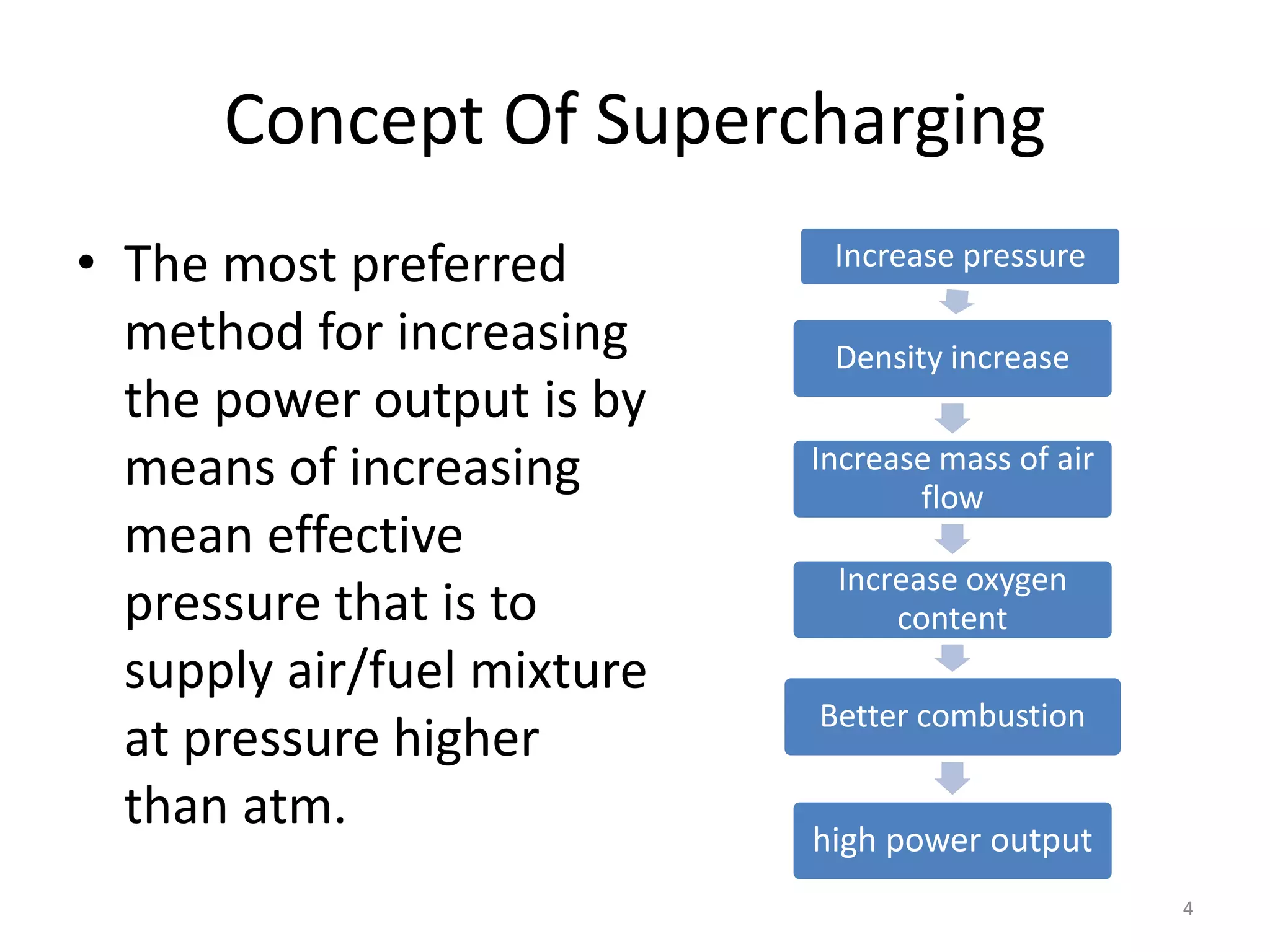 Concept Of Supercharging

• The most preferred method for increasing the power output is by means of increasing mean effective pressure that is to supply air/fuel mixture at pressure higher than atm.

Increase pressure

Density increase

Increase mass of air flow

Increase oxygen content

Better combustion

high power output

4